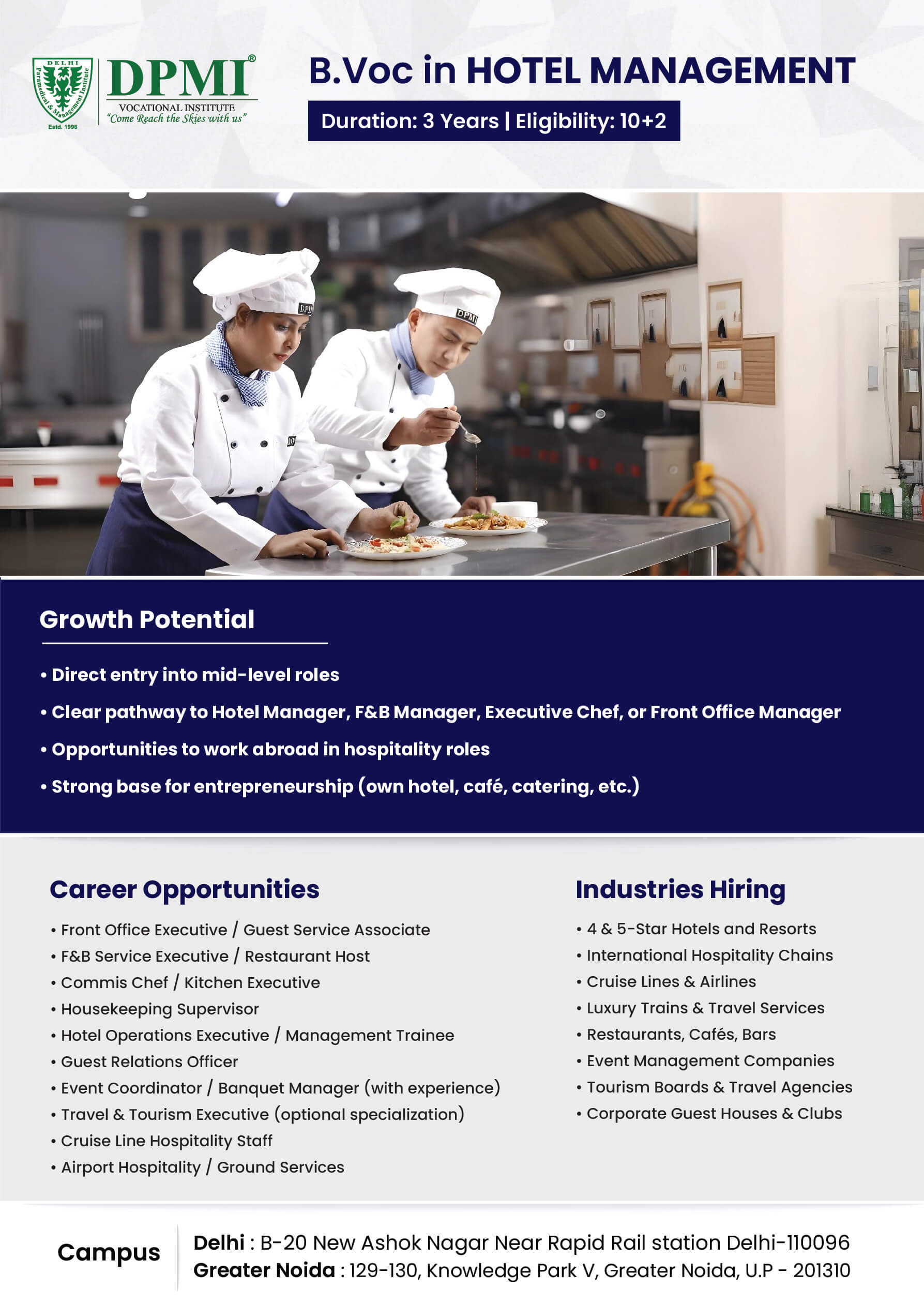 DELHI Paramedical & Management Institute Estd. 1996

DPMI®
VOCATIONAL INSTITUTE
"Come Reach the Skies with us"

B.Voc in HOTEL MANAGEMENT

Duration: 3 Years | Eligibility: 10+2

DPMI

DPMI

Growth Potential

• Direct entry into mid-level roles
• Clear pathway to Hotel Manager, F&B Manager, Executive Chef, or Front Office Manager
• Opportunities to work abroad in hospitality roles
• Strong base for entrepreneurship (own hotel, café, catering, etc.)

Career Opportunities

• Front Office Executive / Guest Service Associate
• F&B Service Executive / Restaurant Host
• Commis Chef / Kitchen Executive
• Housekeeping Supervisor
• Hotel Operations Executive / Management Trainee
• Guest Relations Officer
• Event Coordinator / Banquet Manager (with experience)
• Travel & Tourism Executive (optional specialization)
• Cruise Line Hospitality Staff
• Airport Hospitality / Ground Services

Industries Hiring

• 4 & 5-Star Hotels and Resorts
• International Hospitality Chains
• Cruise Lines & Airlines
• Luxury Trains & Travel Services
• Restaurants, Cafés, Bars
• Event Management Companies
• Tourism Boards & Travel Agencies
• Corporate Guest Houses & Clubs

Campus

Delhi : B-20 New Ashok Nagar Near Rapid Rail station Delhi-110096
Greater Noida : 129-130, Knowledge Park V, Greater Noida, U.P - 201310